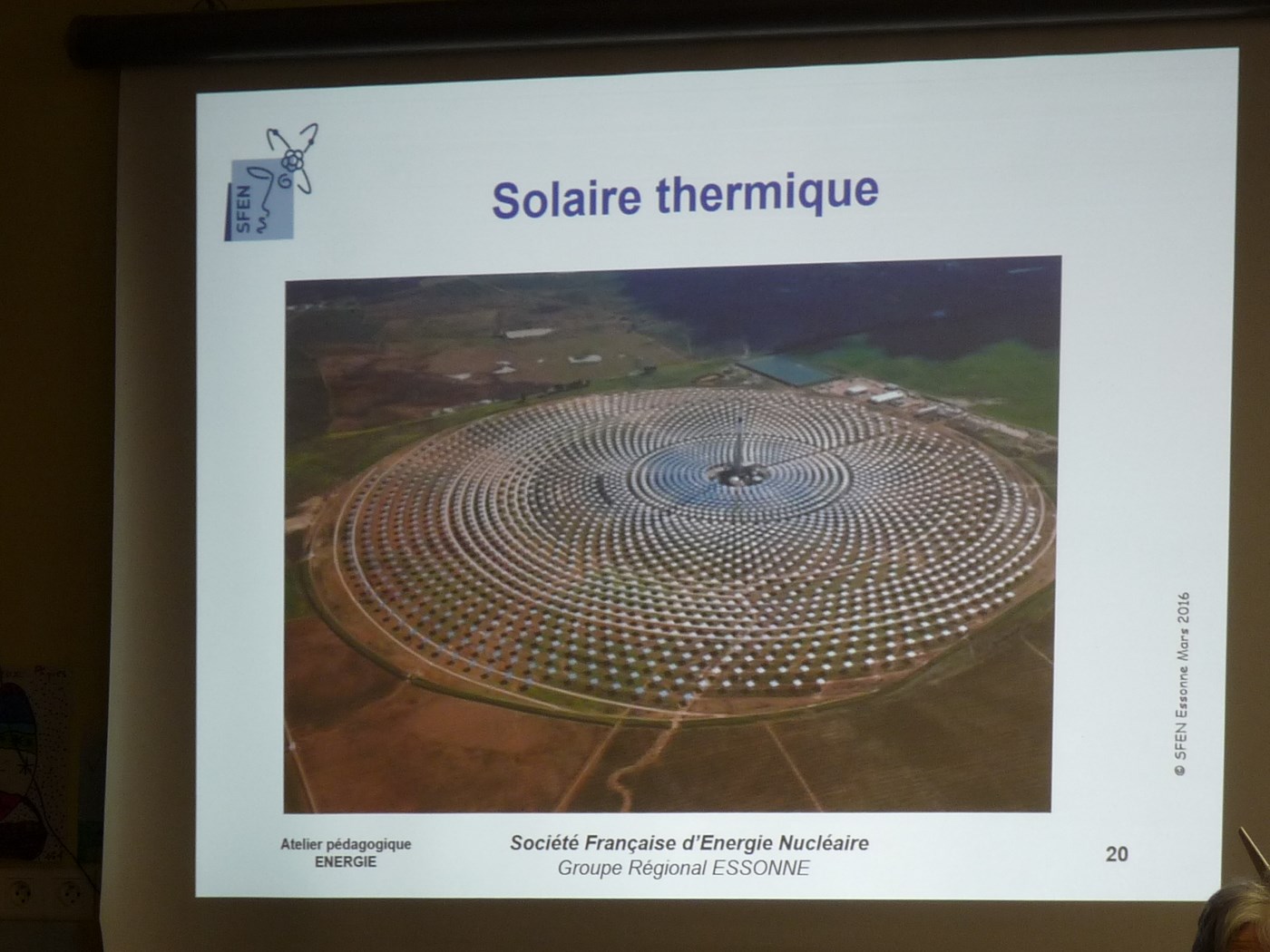 SFEN

Solaire thermique

© SFEN Essonne Mars 2016

Atelier pédagogique
ENERGIE

Société Française d'Energie Nucléaire
Groupe Régional ESSONNE

20